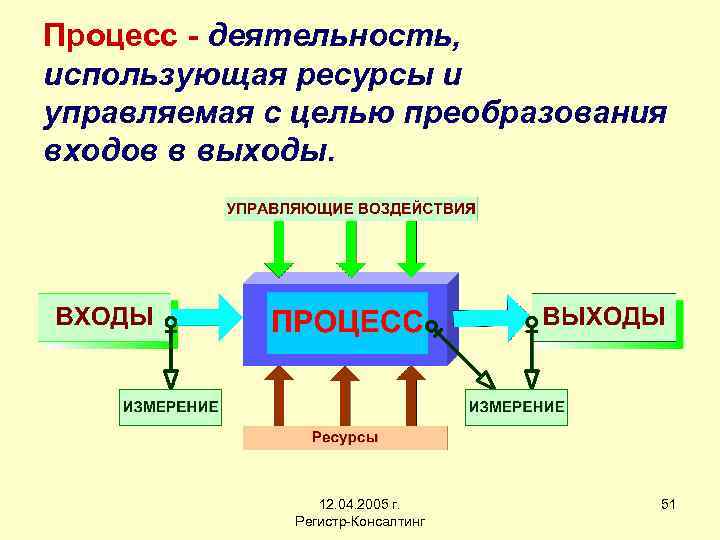 Процесс - деятельность, использующая ресурсы и управляемая с целью преобразования входов в выходы.

УПРАВЛЯЮЩИЕ ВОЗДЕЙСТВИЯ

ВХОДЫ

ПРОЦЕСС

ВЫХОДЫ

ИЗМЕРЕНИЕ

ИЗМЕРЕНИЕ

Ресурсы

12.04.2005 г.
Регистр-Консалтинг

51